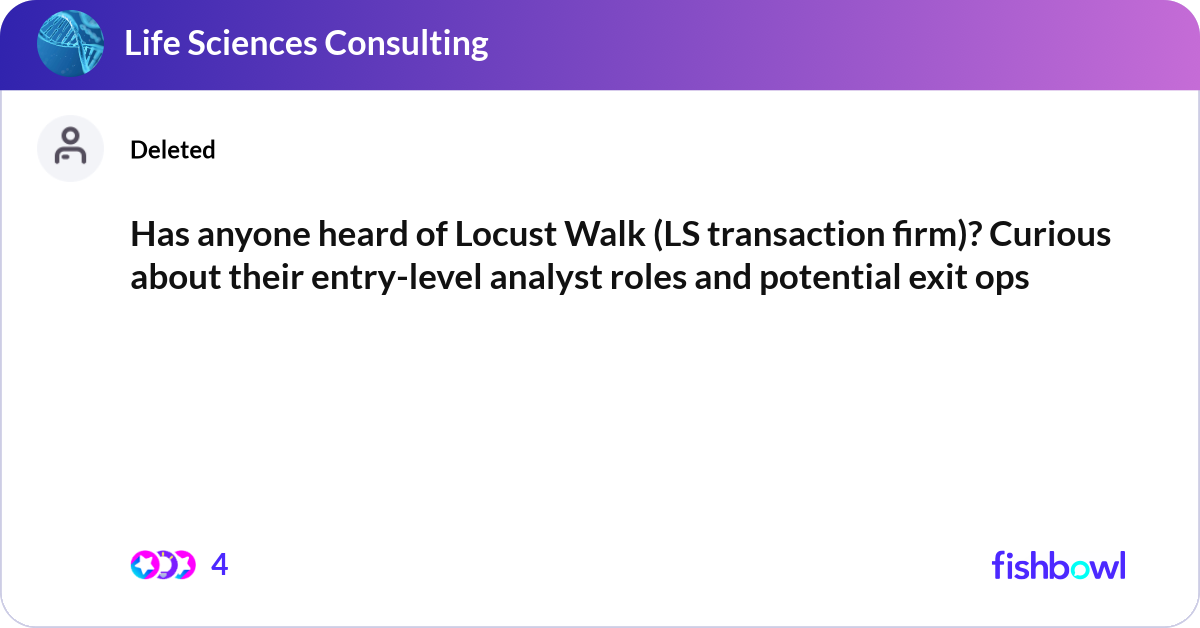 Life Sciences Consulting

Deleted

Has anyone heard of Locust Walk (LS transaction firm)? Curious about their entry-level analyst roles and potential exit ops

4

fishbowl